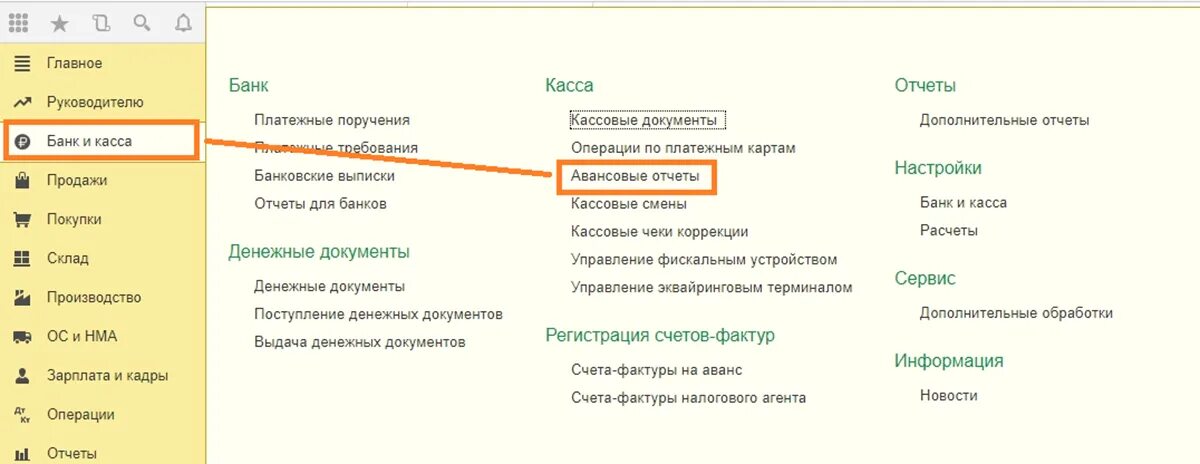 Главное
Руководителю
Банк и касса
Продажи
Покупки
Склад
Производство
ОС и НМА
Зарплата и кадры
Операции
Отчеты

Банк
Платежные поручения
Платежные требования
Банковские выписки
Отчеты для банков

Денежные документы
Денежные документы
Поступление денежных документов
Выдача денежных документов

Касса
Кассовые документы
Операции по платежным картам
Авансовые отчеты
Кассовые смены
Кассовые чеки коррекции
Управление фискальным устройством
Управление эквайринговым терминалом

Регистрация счетов-фактур
Счета-фактуры на аванс
Счета-фактуры налогового агента

Отчеты
Дополнительные отчеты

Настройки
Банк и касса
Расчеты

Сервис
Дополнительные обработки

Информация
Новости